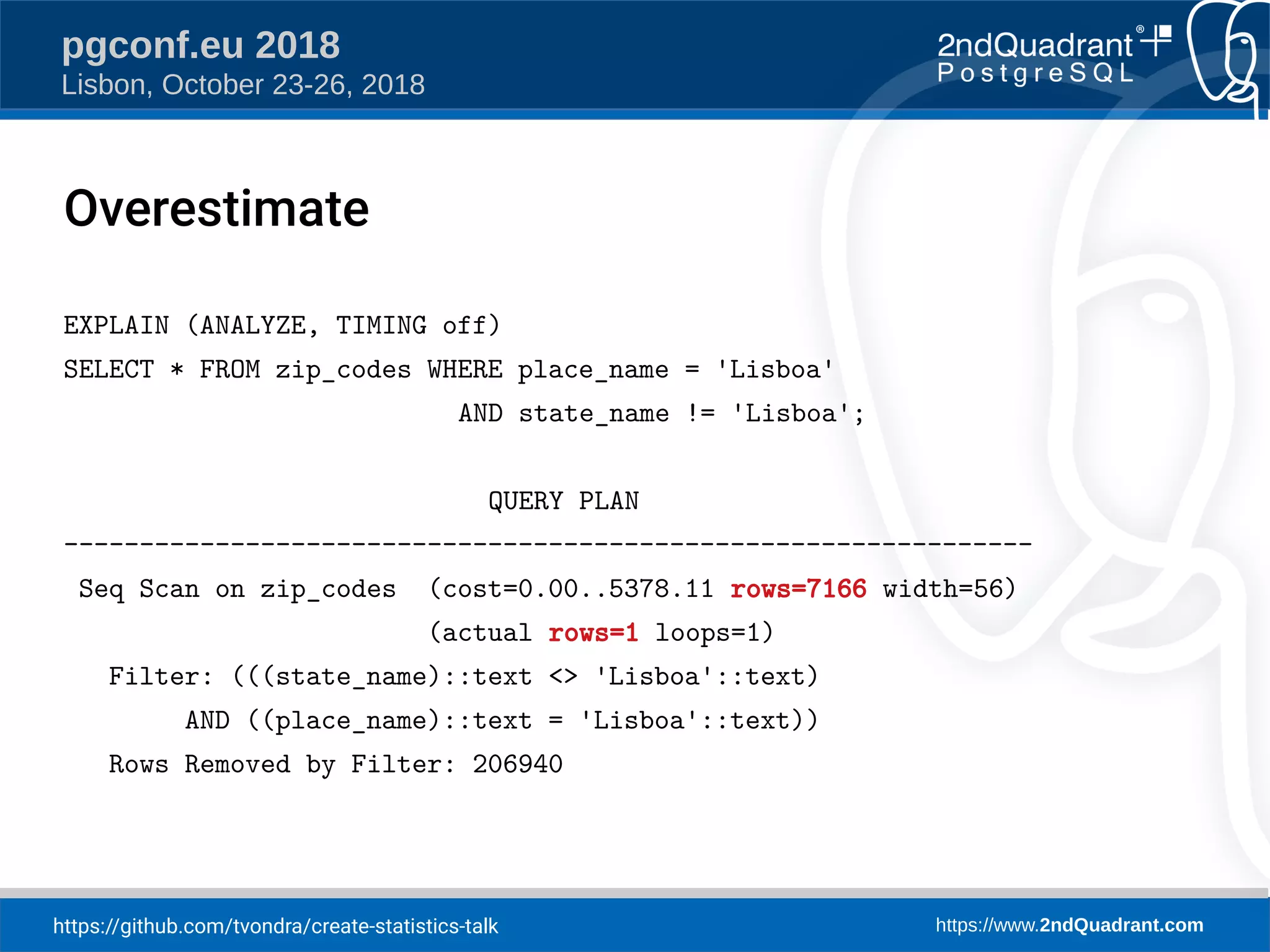 pgconf.eu 2018
Lisbon, October 23-26, 2018

2ndQuadrant®
PostgreSQL

Overestimate

EXPLAIN (ANALYZE, TIMING off)
SELECT * FROM zip_codes WHERE place_name = 'Lisboa'
AND state_name != 'Lisboa';

QUERY PLAN
----------------------------------------------------------------
Seq Scan on zip_codes (cost=0.00..5378.11 rows=7166 width=56)
(actual rows=1 loops=1)
Filter: (((state_name)::text <> 'Lisboa'::text)
AND ((place_name)::text = 'Lisboa'::text))
Rows Removed by Filter: 206940

https://github.com/tvondra/create-statistics-talk

https://www.2ndQuadrant.com